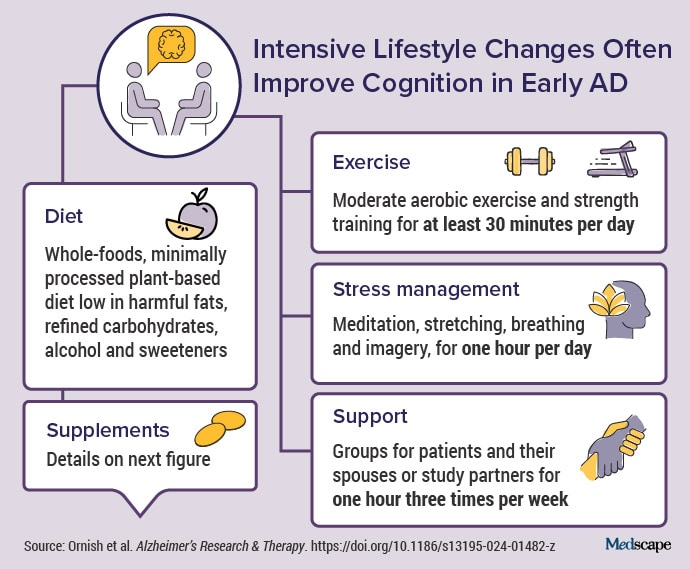 Intensive Lifestyle Changes Often Improve Cognition in Early AD

Diet

Whole-foods, minimally processed plant-based diet low in harmful fats, refined carbohydrates, alcohol and sweeteners

Supplements

Details on next figure

Exercise

Moderate aerobic exercise and strength training for at least 30 minutes per day

Stress management

Meditation, stretching, breathing and imagery, for one hour per day

Support

Groups for patients and their spouses or study partners for one hour three times per week

Source: Ornish et al. Alzheimer's Research & Therapy. https://doi.org/10.1186/s13195-024-01482-z

Medscape